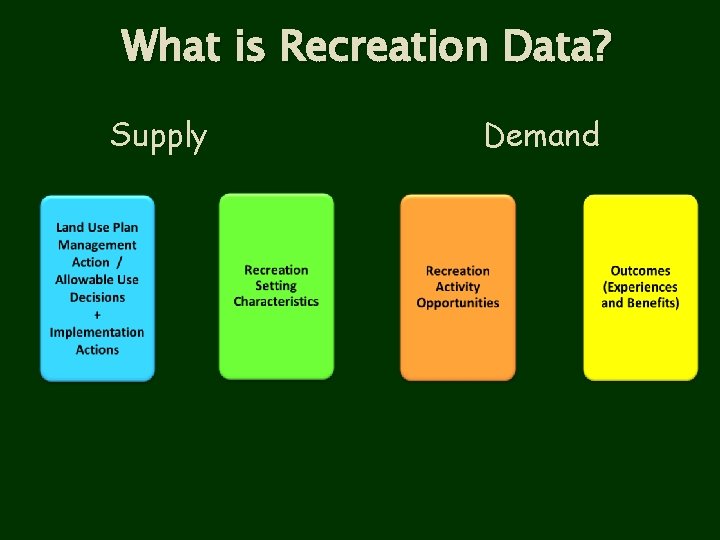 What is Recreation Data?

Supply

Demand

Land Use Plan Management Action / Allowable Use Decisions + Implementation Actions

Recreation Setting Characteristics

Recreation Activity Opportunities

Outcomes (Experiences and Benefits)